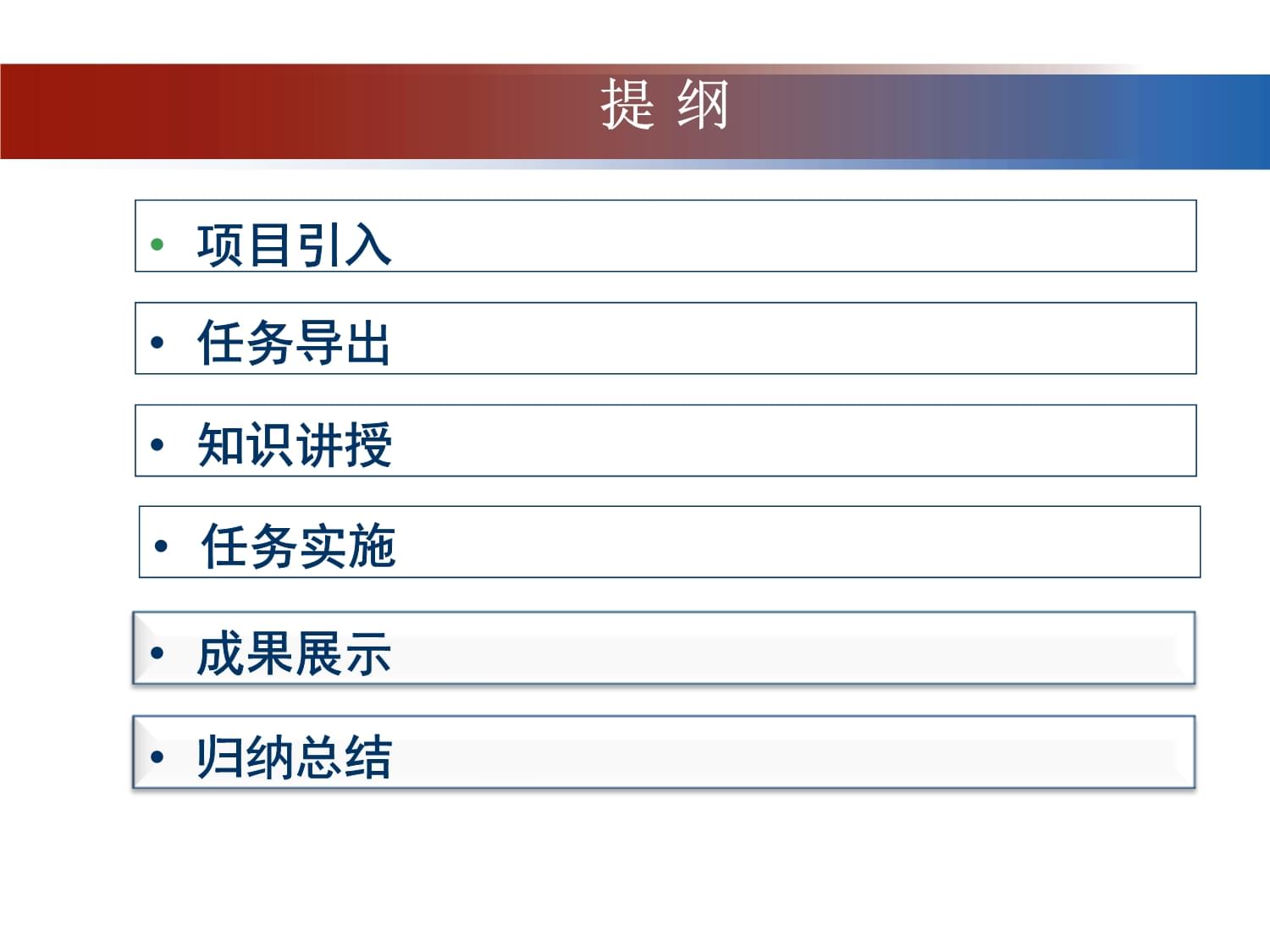 提 纲

• 项目引入

• 任务导出

• 知识讲授

• 任务实施

• 成果展示

• 归纳总结